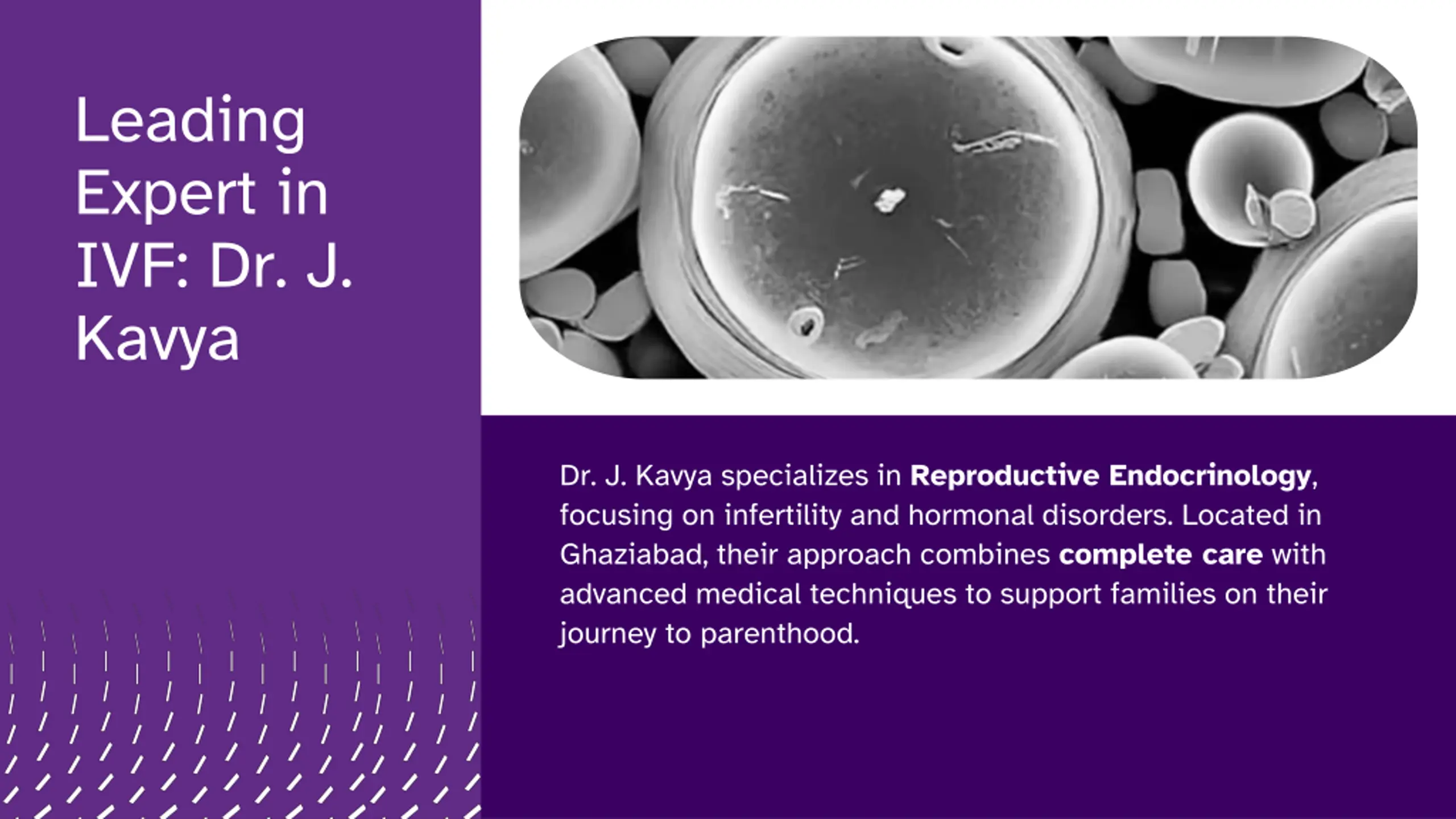 Leading Expert in IVF: Dr. J. Kavya

Dr. J. Kavya specializes in Reproductive Endocrinology, focusing on infertility and hormonal disorders. Located in Ghaziabad, their approach combines complete care with advanced medical techniques to support families on their journey to parenthood.